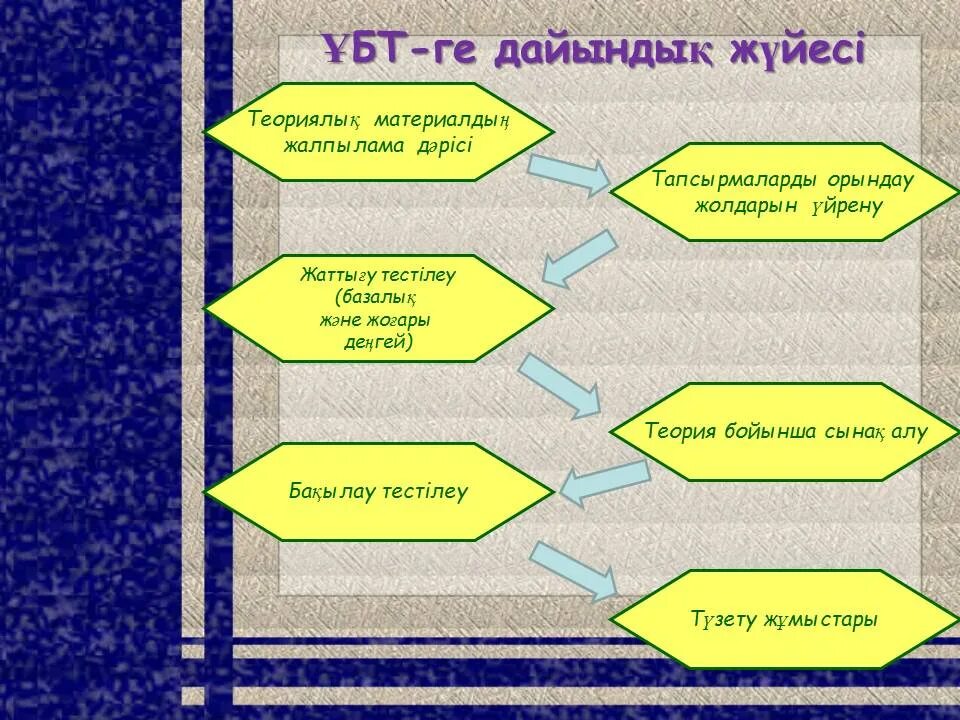 ҰБТ-ге дайындық жүйесі

Теориялық материалдың жалпылама дәрісі

Тапсырмаларды орындау жолдарын үйрену

Жаттығу тестілеу (базалық және жоғары деңгей)

Теория бойынша сынақ алу

Бақылау тестілеу

Түзету жұмыстары